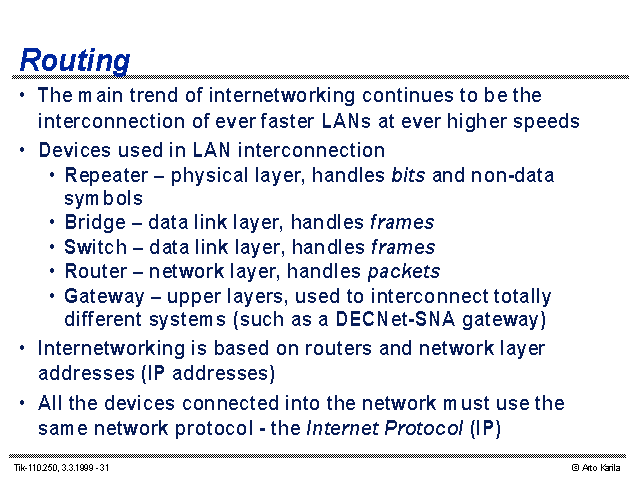 Routing

• The main trend of internetworking continues to be the interconnection of ever faster LANs at ever higher speeds
• Devices used in LAN interconnection
  • Repeater – physical layer, handles bits and non-data symbols
  • Bridge – data link layer, handles frames
  • Switch – data link layer, handles frames
  • Router – network layer, handles packets
  • Gateway – upper layers, used to interconnect totally different systems (such as a DECNet-SNA gateway)
• Internetworking is based on routers and network layer addresses (IP addresses)
• All the devices connected into the network must use the same network protocol - the Internet Protocol (IP)

Tik-110.250, 3.3.1999 - 31

© Arto Karila